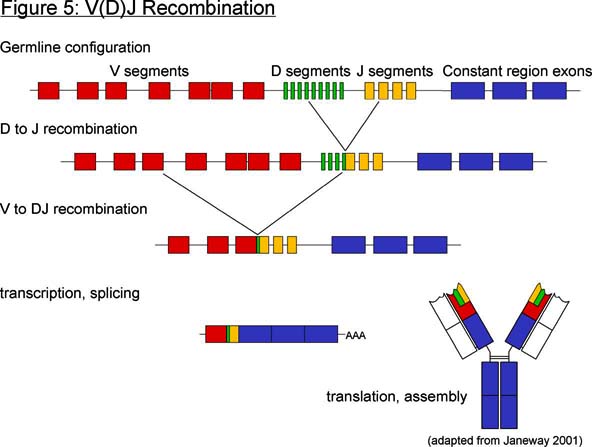 Figure 5: V(D)J Recombination

Germline configuration

V segments

D segments

J segments

Constant region exons

D to J recombination

V to DJ recombination

transcription, splicing

AAA

translation, assembly

(adapted from Janeway 2001)